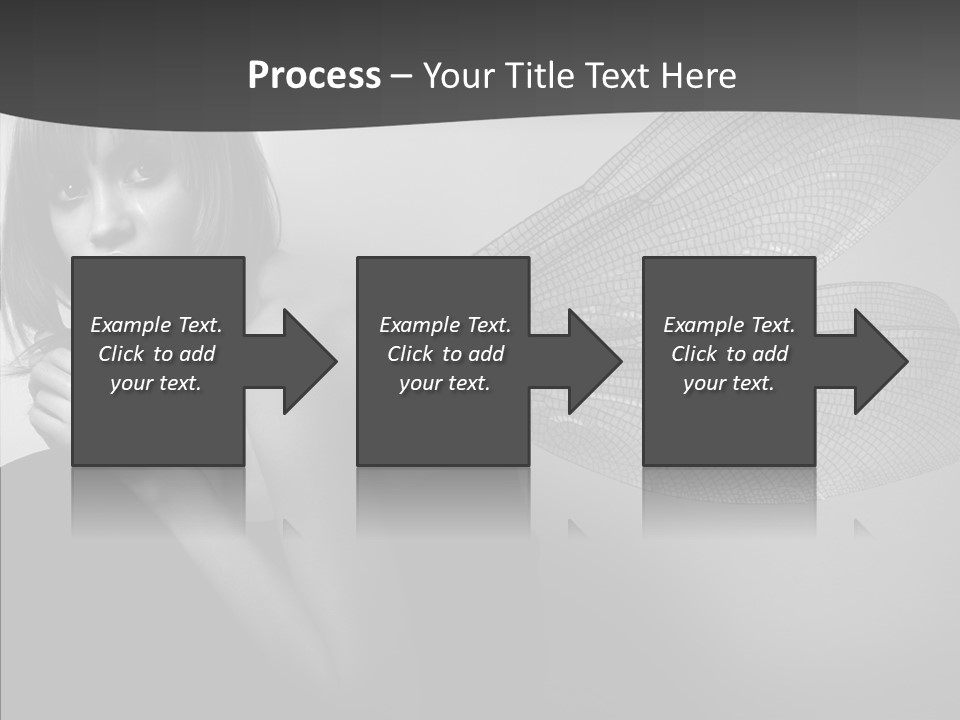 Process – Your Title Text Here

Example Text. Click to add your text.

Example Text. Click to add your text.

Example Text. Click to add your text.